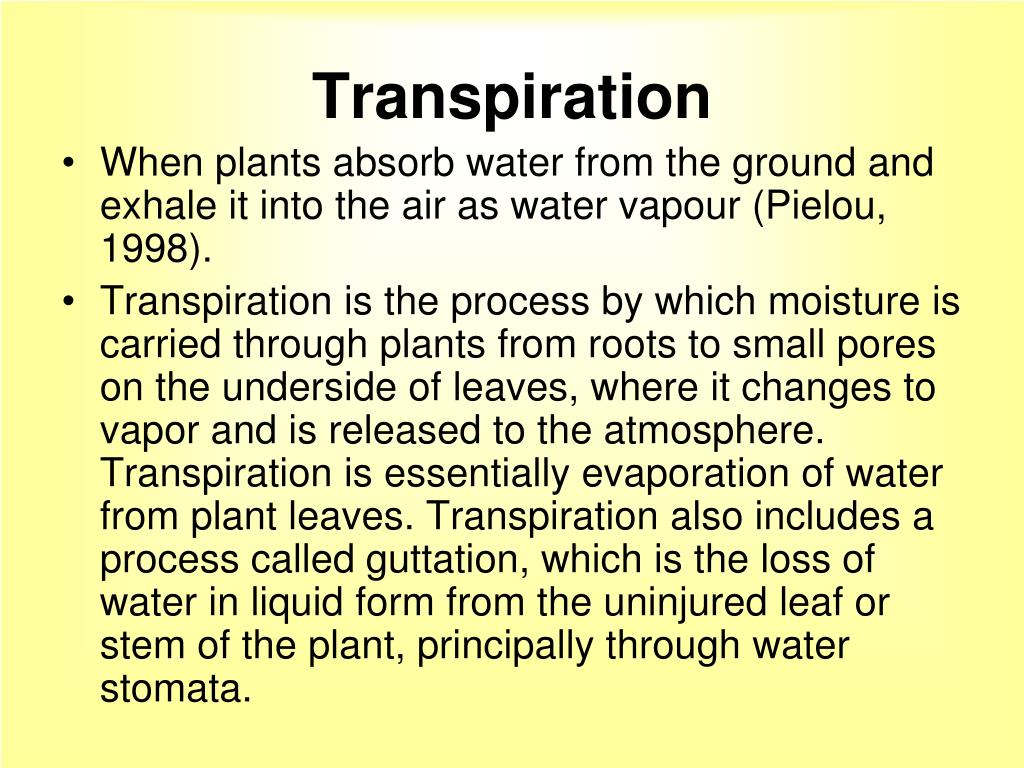 Transpiration

• When plants absorb water from the ground and exhale it into the air as water vapour (Pielou, 1998).
• Transpiration is the process by which moisture is carried through plants from roots to small pores on the underside of leaves, where it changes to vapor and is released to the atmosphere. Transpiration is essentially evaporation of water from plant leaves. Transpiration also includes a process called guttation, which is the loss of water in liquid form from the uninjured leaf or stem of the plant, principally through water stomata.